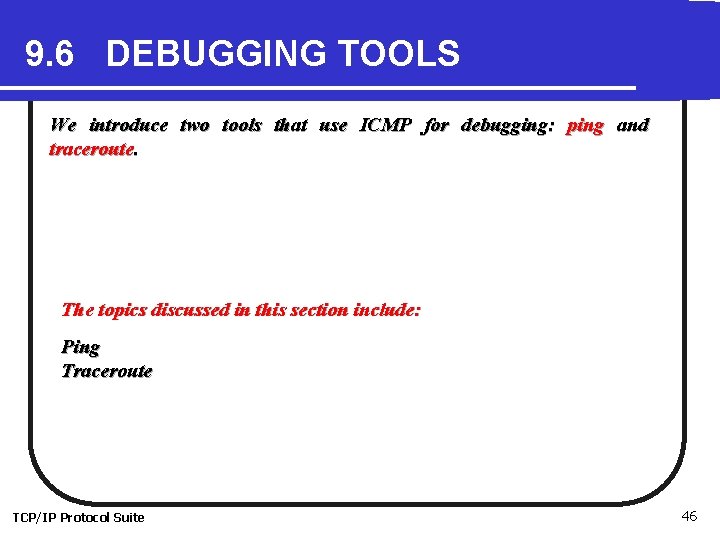 9.6 DEBUGGING TOOLS

We introduce two tools that use ICMP for debugging: ping and traceroute.

The topics discussed in this section include:

Ping
Traceroute

TCP/IP Protocol Suite

46